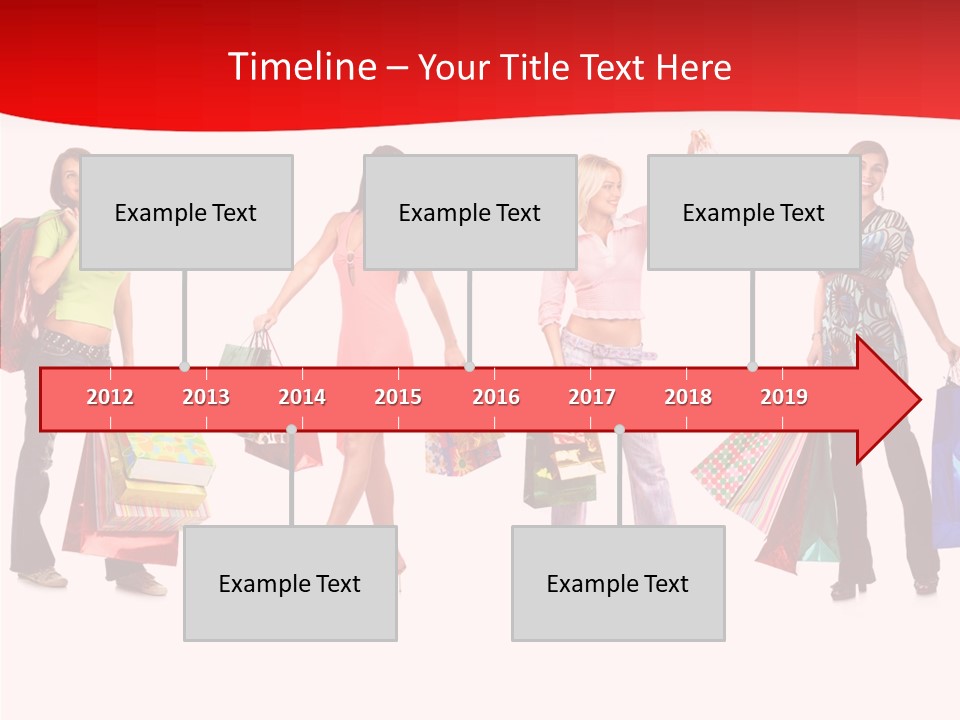 Timeline – Your Title Text Here

Example Text

Example Text

Example Text

2012 2013 2014 2015 2016 2017 2018 2019

Example Text

Example Text